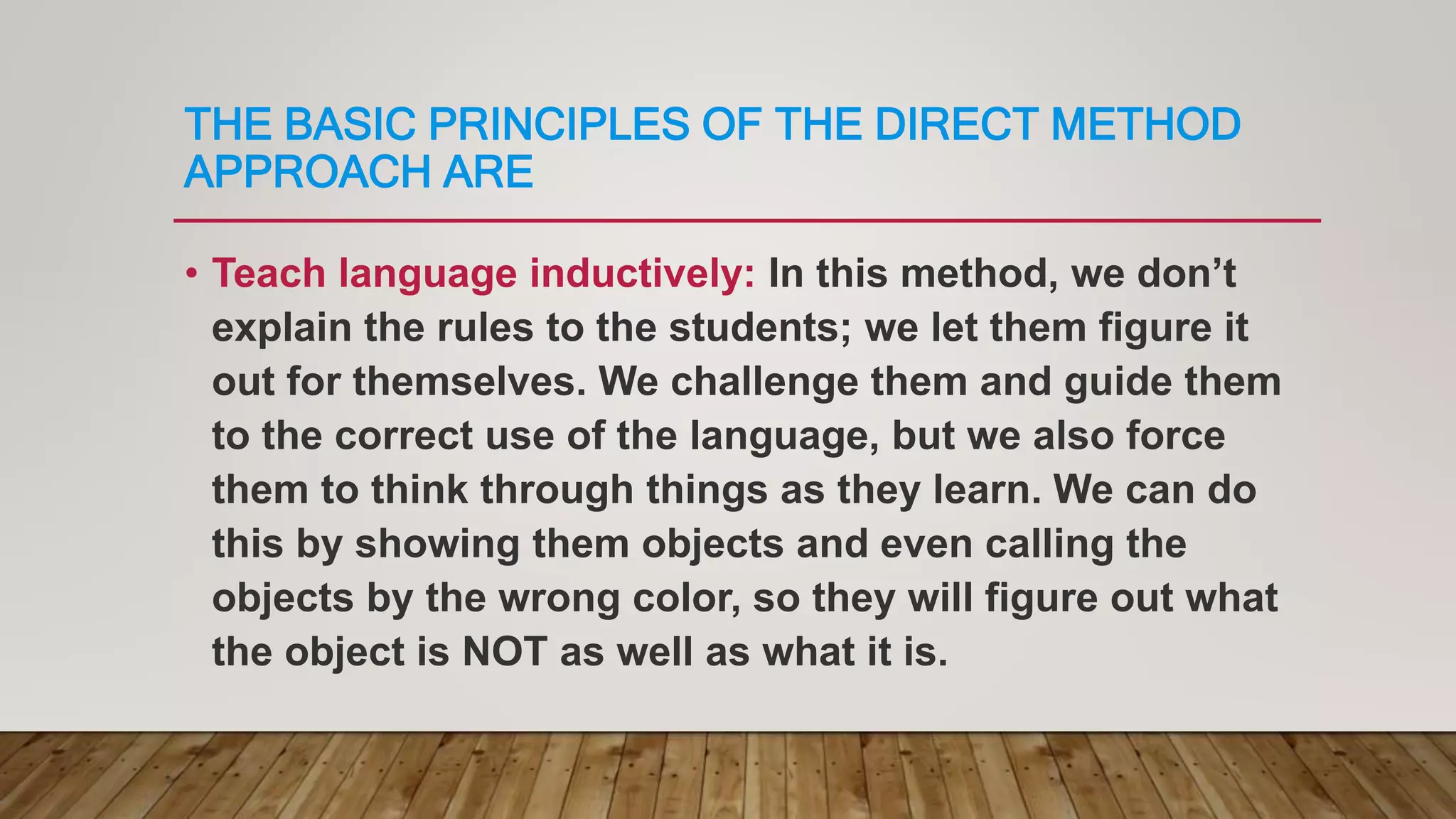 THE BASIC PRINCIPLES OF THE DIRECT METHOD APPROACH ARE

• Teach language inductively: In this method, we don’t explain the rules to the students; we let them figure it out for themselves. We challenge them and guide them to the correct use of the language, but we also force them to think through things as they learn. We can do this by showing them objects and even calling the objects by the wrong color, so they will figure out what the object is NOT as well as what it is.